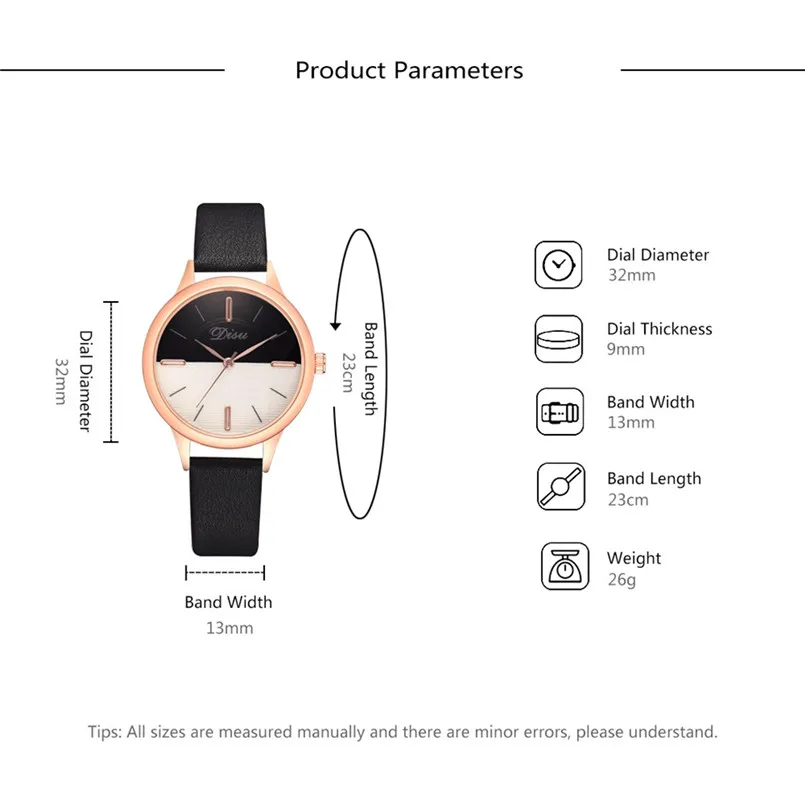 Product Parameters

Dial Diameter
32mm

Disu

Band Length
23cm

Band Width
13mm

Dial Diameter
32mm

Dial Thickness
9mm

Band Width
13mm

Band Length
23cm

Weight
26g

Tips: All sizes are measured manually and there are minor errors, please understand.